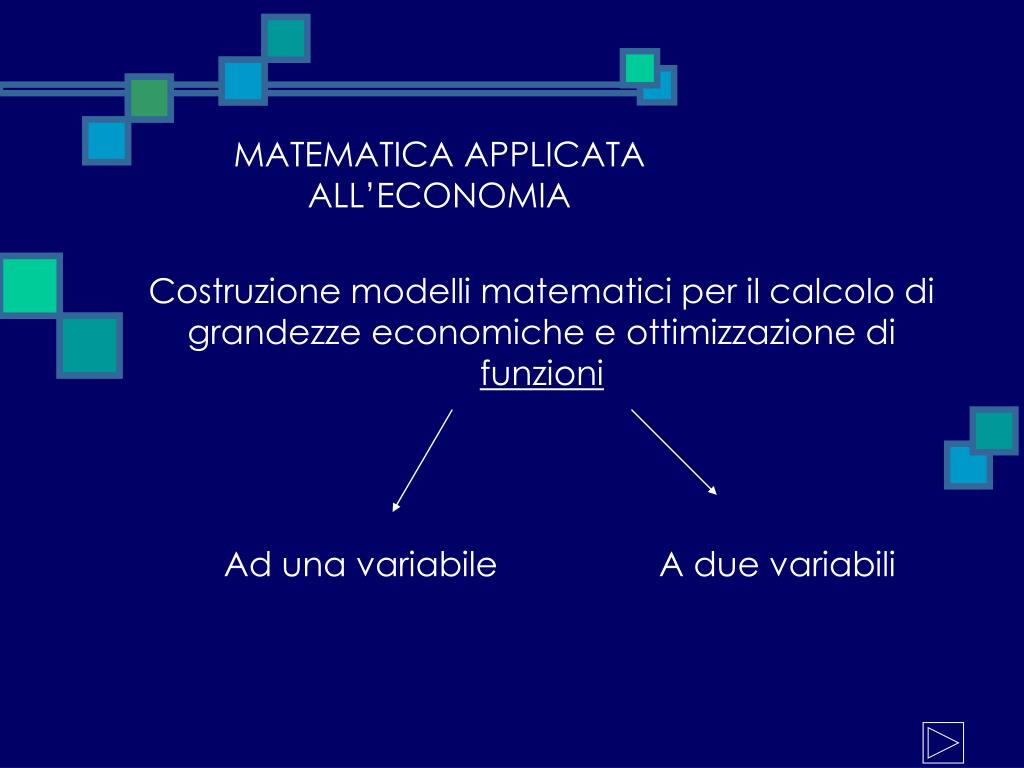 MATEMATICA APPLICATA ALL’ECONOMIA

Costruzione modelli matematici per il calcolo di grandezze economiche e ottimizzazione di funzioni

Ad una variabile

A due variabili